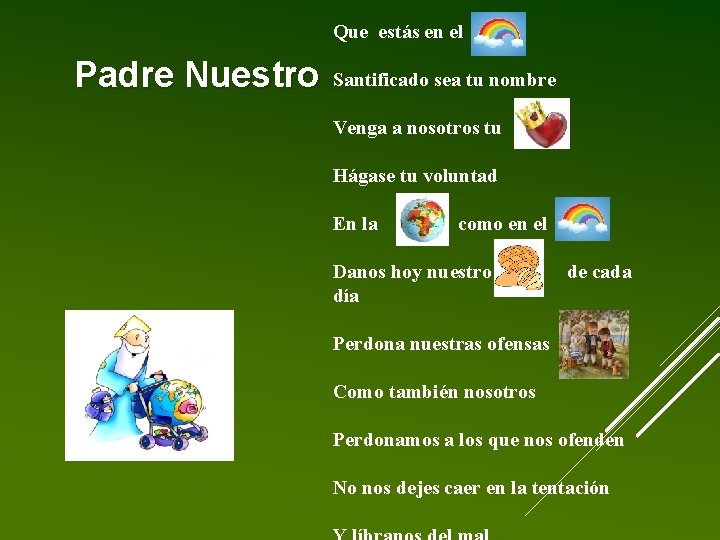 Padre Nuestro

Que estás en el

Santificado sea tu nombre

Venga a nosotros tu

Hágase tu voluntad

En la como en el

Danos hoy nuestro de cada día

Perdona nuestras ofensas

Como también nosotros

Perdonamos a los que nos ofenden

No nos dejes caer en la tentación

Y líbranos del mal